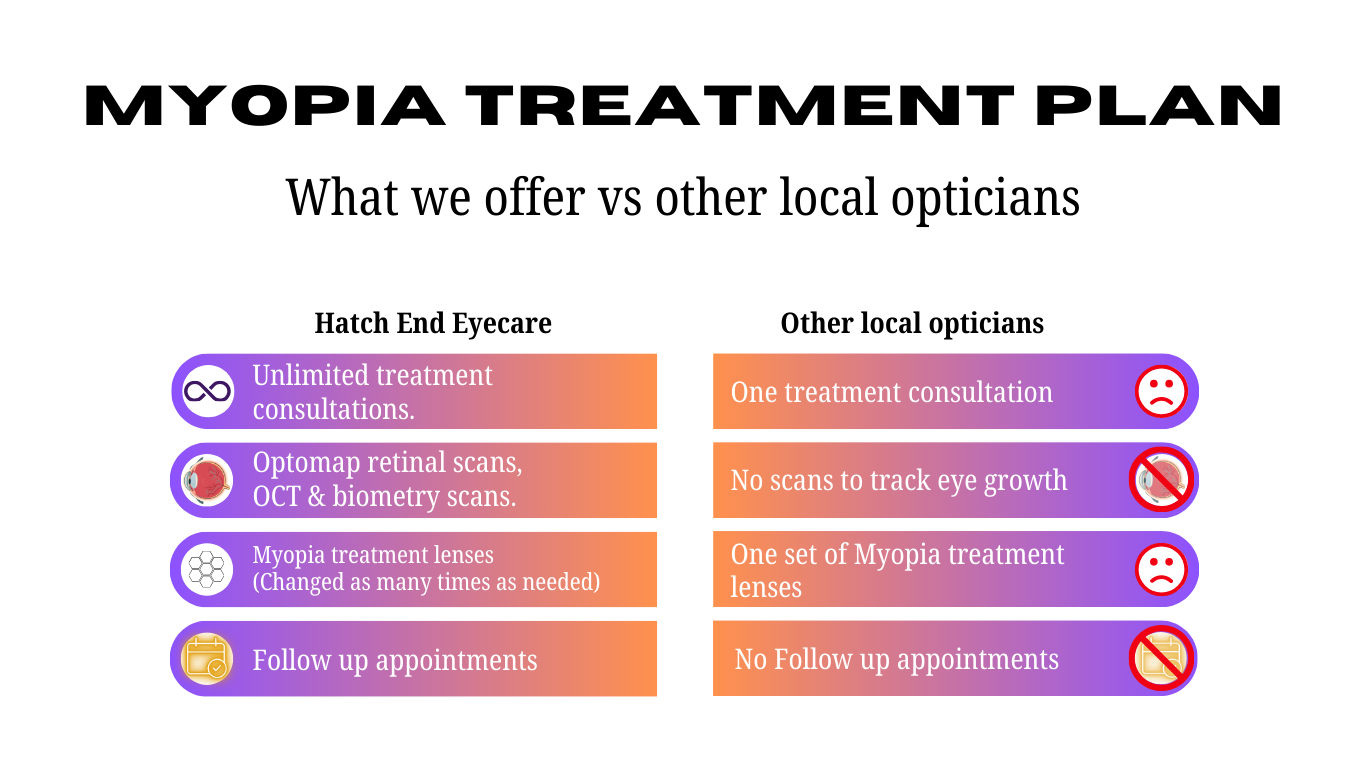 MYOPIA TREATMENT PLAN

What we offer vs other local opticians

Hatch End Eyecare

Unlimited treatment consultations.

Optomap retinal scans, OCT & biometry scans.

Myopia treatment lenses (Changed as many times as needed)

Follow up appointments

Other local opticians

One treatment consultation

No scans to track eye growth

One set of Myopia treatment lenses

No Follow up appointments